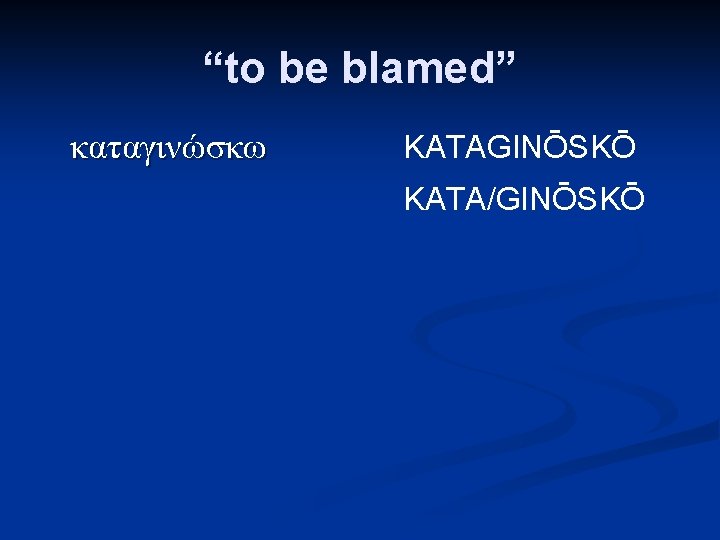 “to be blamed”

καταγινώσκω

KATAGINŌSKŌ

KATA/GINŌSKŌ